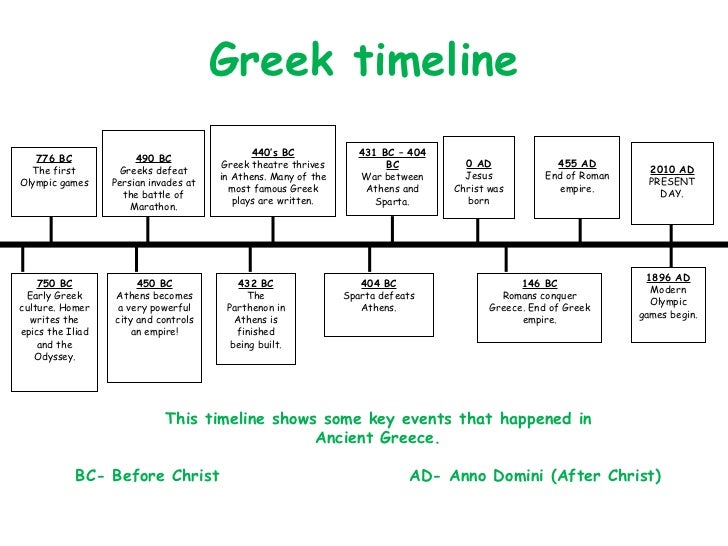 Greek timeline

776 BC
The first Olympic games

490 BC
Greeks defeat Persian invades at the battle of Marathon.

440's BC
Greek theatre thrives in Athens. Many of the most famous Greek plays are written.

431 BC – 404 BC
War between Athens and Sparta.

0 AD
Jesus Christ was born

455 AD
End of Roman empire.

2010 AD
PRESENT DAY.

750 BC
Early Greek culture. Homer writes the epics the Iliad and the Odyssey.

450 BC
Athens becomes a very powerful city and controls an empire!

432 BC
The Parthenon in Athens is finished being built.

404 BC
Sparta defeats Athens.

146 BC
Romans conquer Greece. End of Greek empire.

1896 AD
Modern Olympic games begin.

This timeline shows some key events that happened in Ancient Greece.

BC- Before Christ

AD- Anno Domini (After Christ)